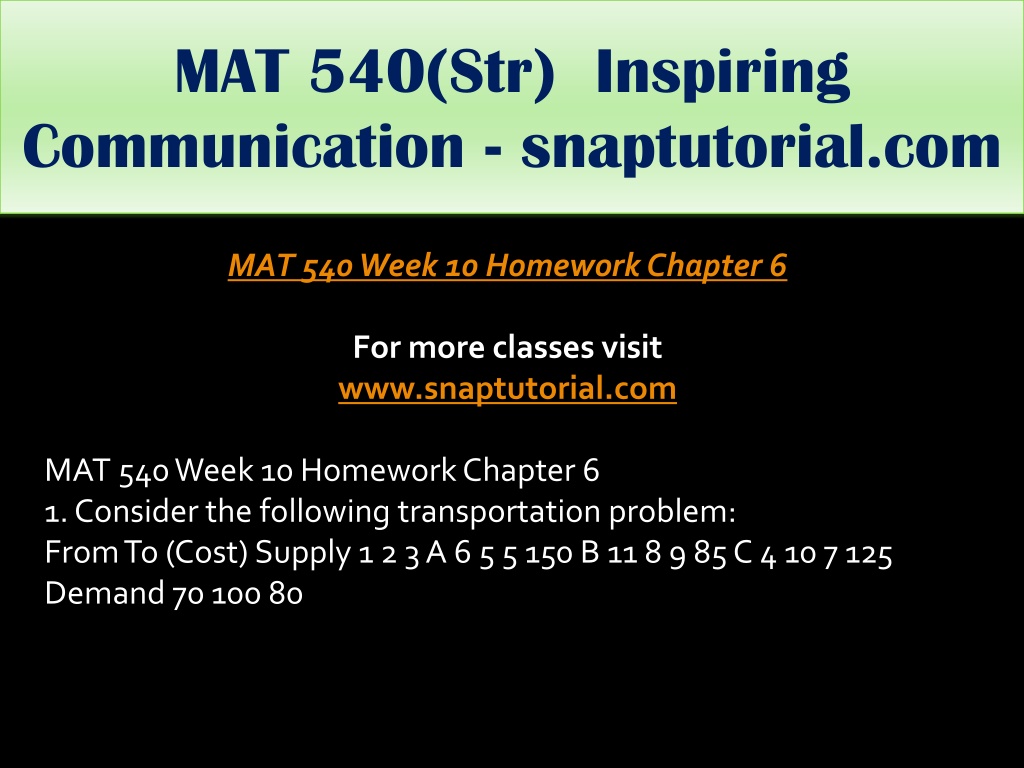 MAT 540(Str) Inspiring Communication - snaptutorial.com

MAT 540 Week 10 Homework Chapter 6

For more classes visit
www.snaptutorial.com

MAT 540 Week 10 Homework Chapter 6
1. Consider the following transportation problem:
From To (Cost) Supply 1 2 3 A 6 5 5 150 B 11 8 9 85 C 4 10 7 125
Demand 70 100 80